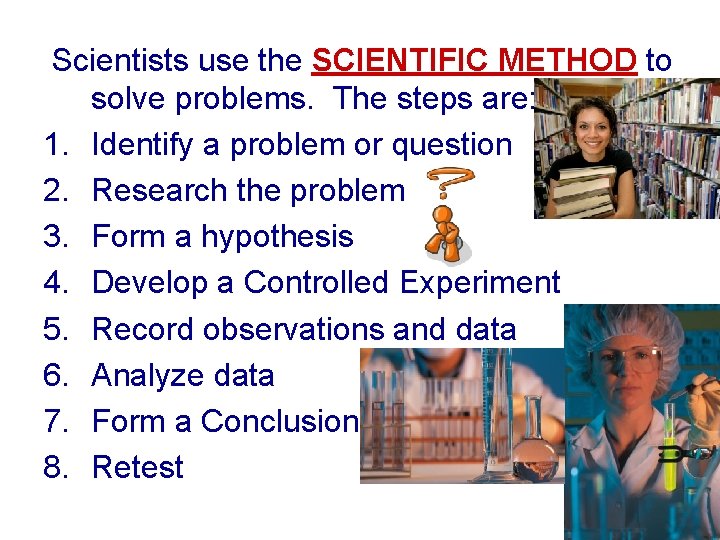 Scientists use the SCIENTIFIC METHOD to solve problems. The steps are:

1. Identify a problem or question
2. Research the problem
3. Form a hypothesis
4. Develop a Controlled Experiment
5. Record observations and data
6. Analyze data
7. Form a Conclusion
8. Retest